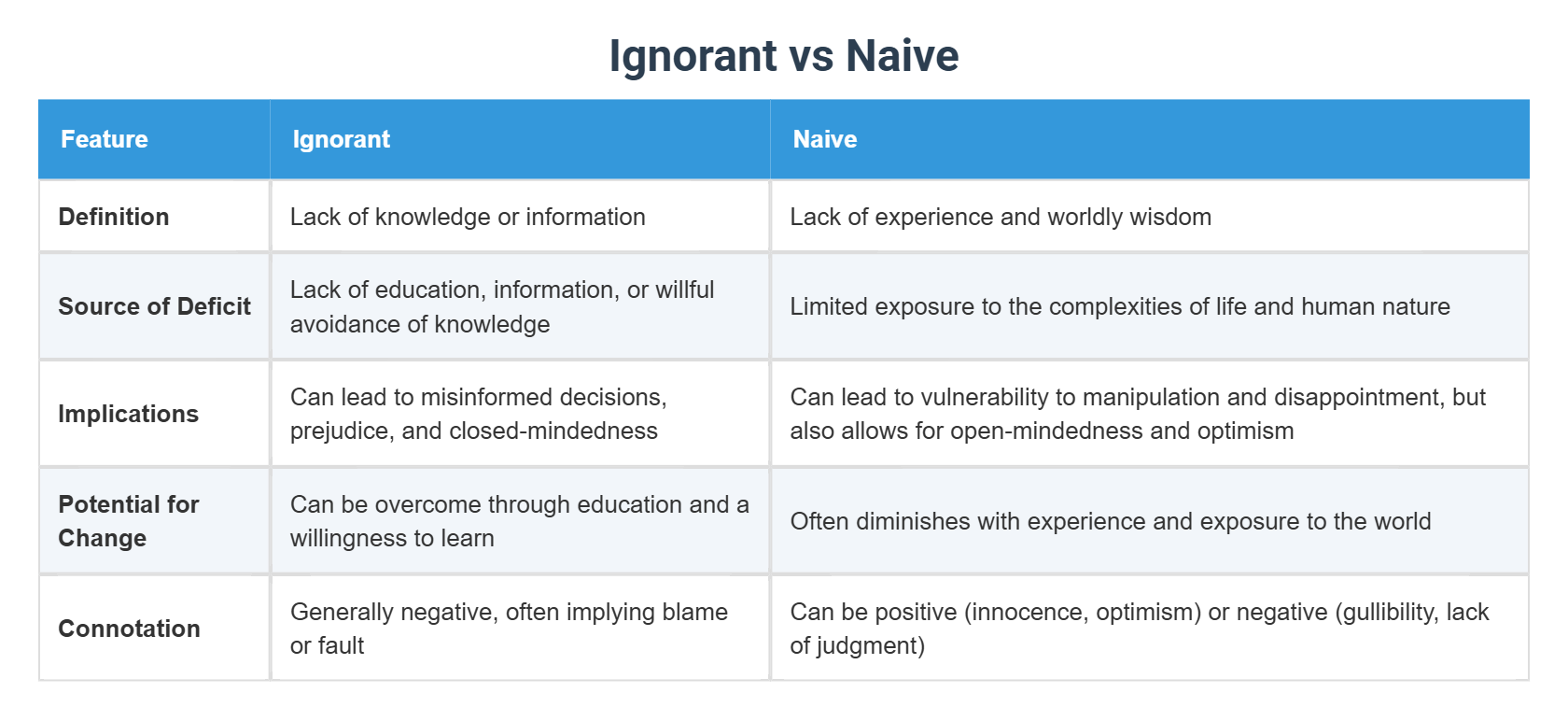 Ignorant vs Naive

| Feature | Ignorant | Naive |
|---|---|---|
| Definition | Lack of knowledge or information | Lack of experience and worldly wisdom |
| Source of Deficit | Lack of education, information, or willful avoidance of knowledge | Limited exposure to the complexities of life and human nature |
| Implications | Can lead to misinformed decisions, prejudice, and closed-mindedness | Can lead to vulnerability to manipulation and disappointment, but also allows for open-mindedness and optimism |
| Potential for Change | Can be overcome through education and a willingness to learn | Often diminishes with experience and exposure to the world |
| Connotation | Generally negative, often implying blame or fault | Can be positive (innocence, optimism) or negative (gullibility, lack of judgment) |